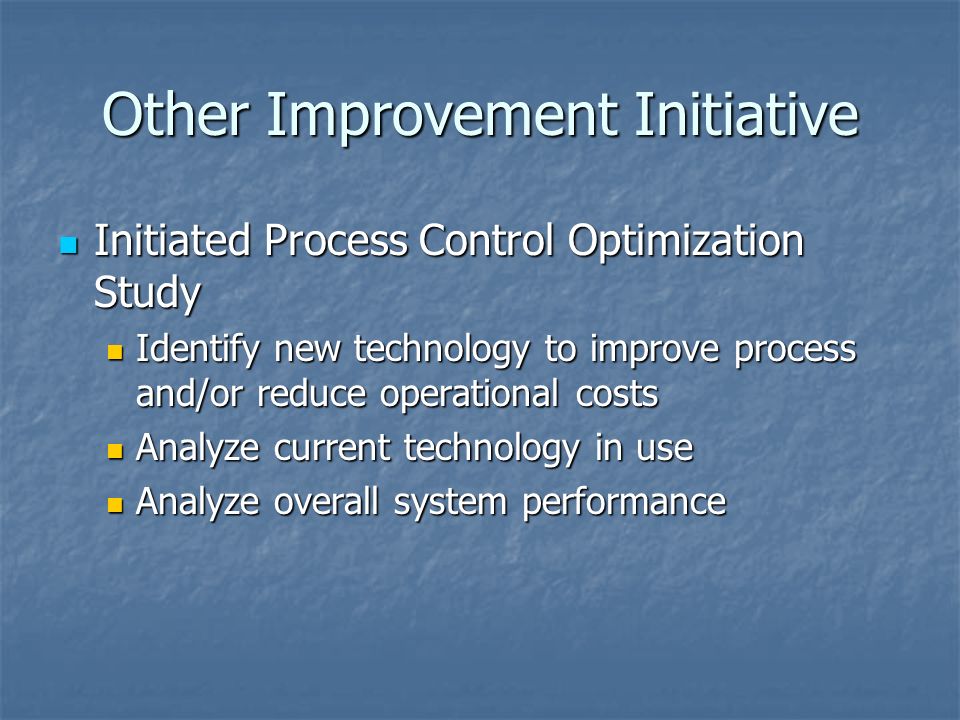 Other Improvement Initiative

Initiated Process Control Optimization Study

Identify new technology to improve process and/or reduce operational costs

Analyze current technology in use

Analyze overall system performance